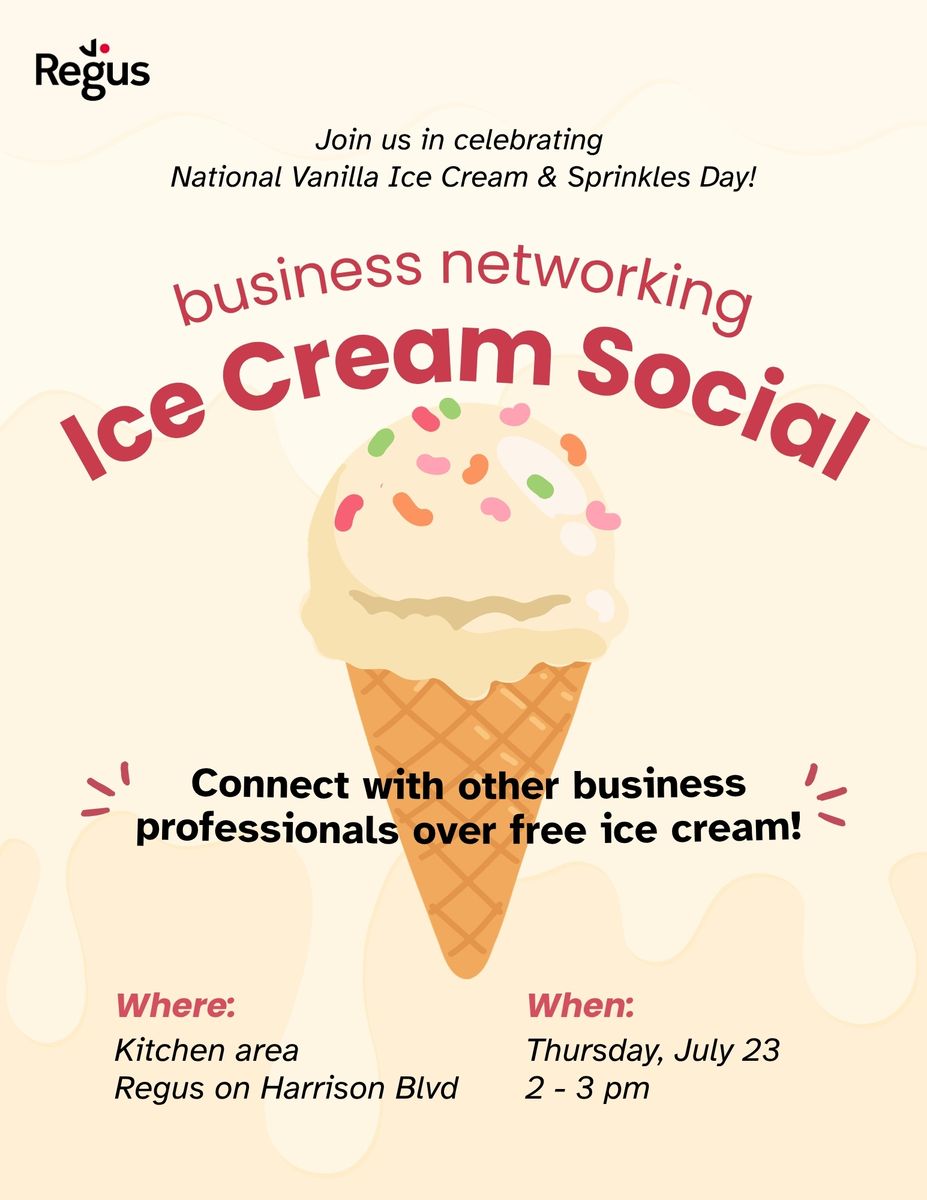 Regus

Join us in celebrating
National Vanilla Ice Cream & Sprinkles Day!

business networking
Ice Cream Social

Connect with other business professionals over free ice cream!

Where:
Kitchen area
Regus on Harrison Blvd

When:
Thursday, July 23
2 - 3 pm